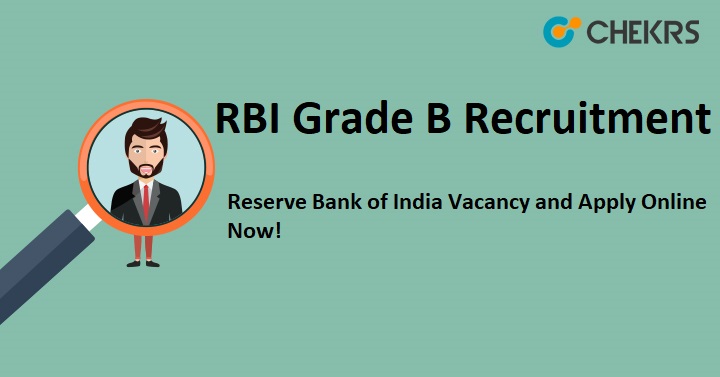 CHEKRS

RBI Grade B Recruitment

Reserve Bank of India Vacancy and Apply Online Now!